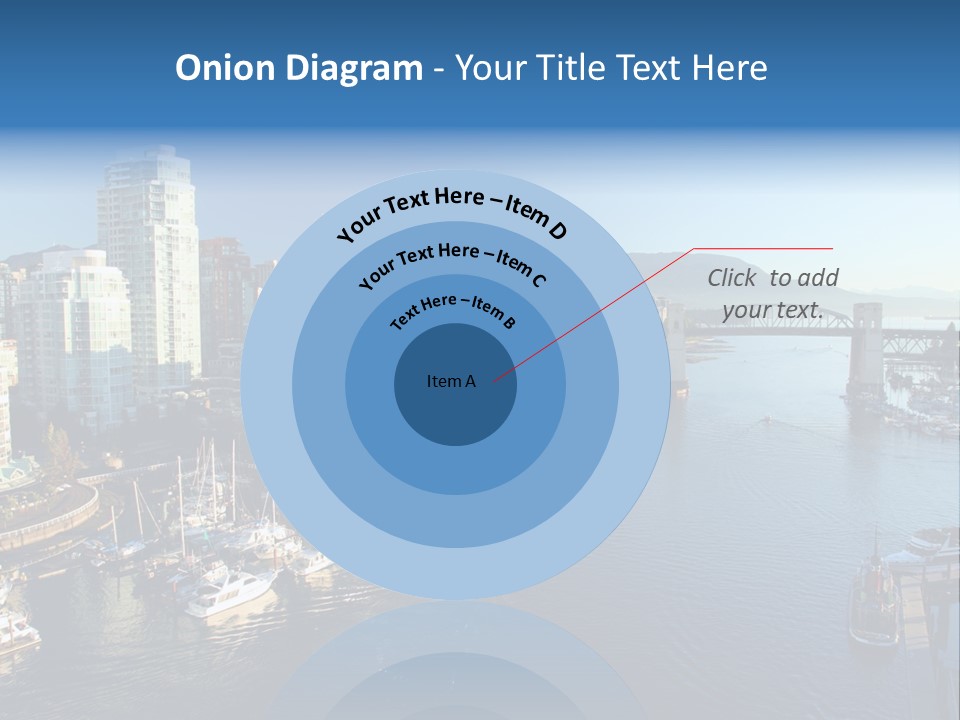 Onion Diagram - Your Title Text Here

Your Text Here – Item D

Your Text Here – Item C

Text Here – Item B

Item A

Click to add your text.